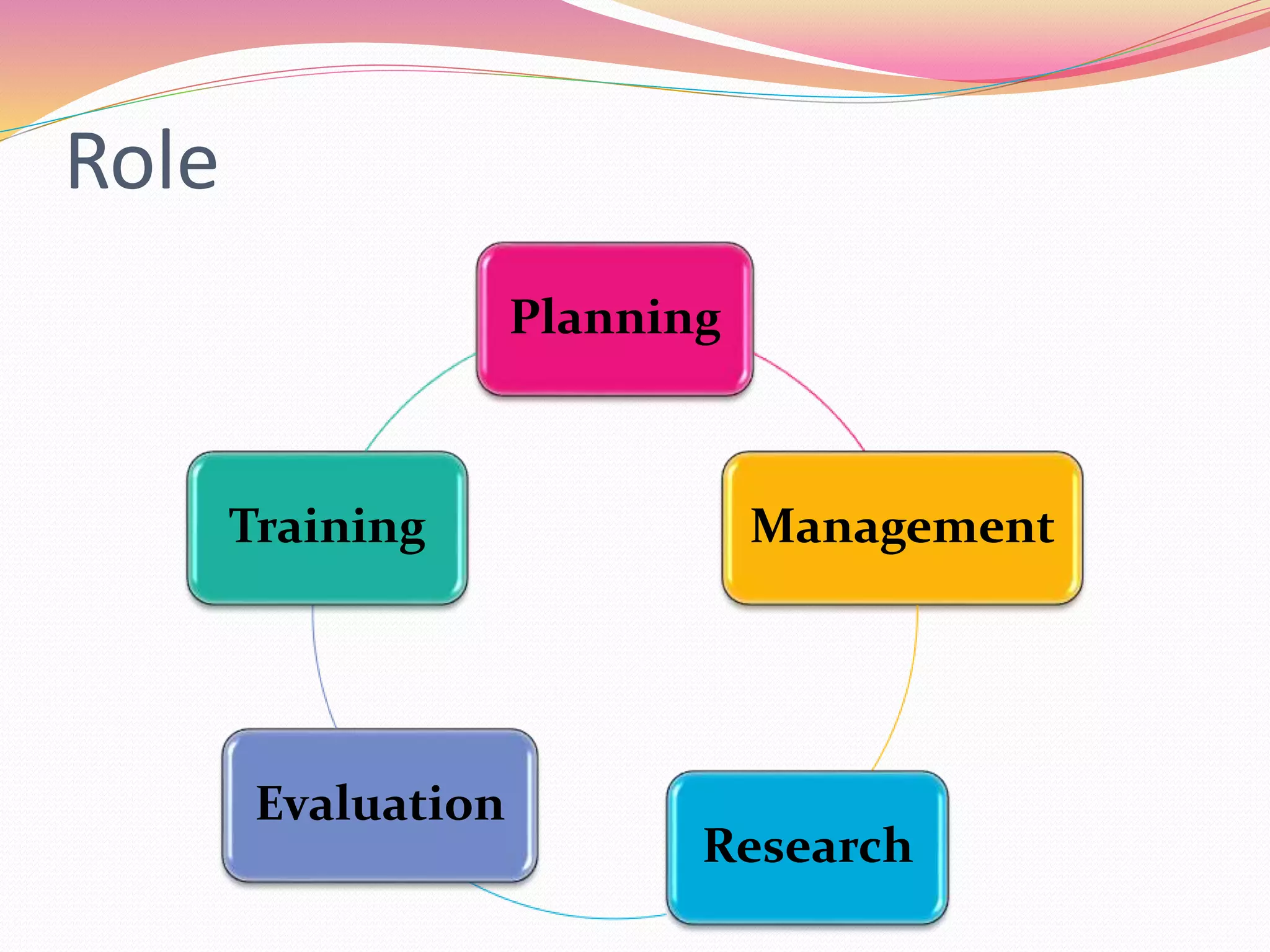 Role

Planning

Management

Research

Evaluation

Training